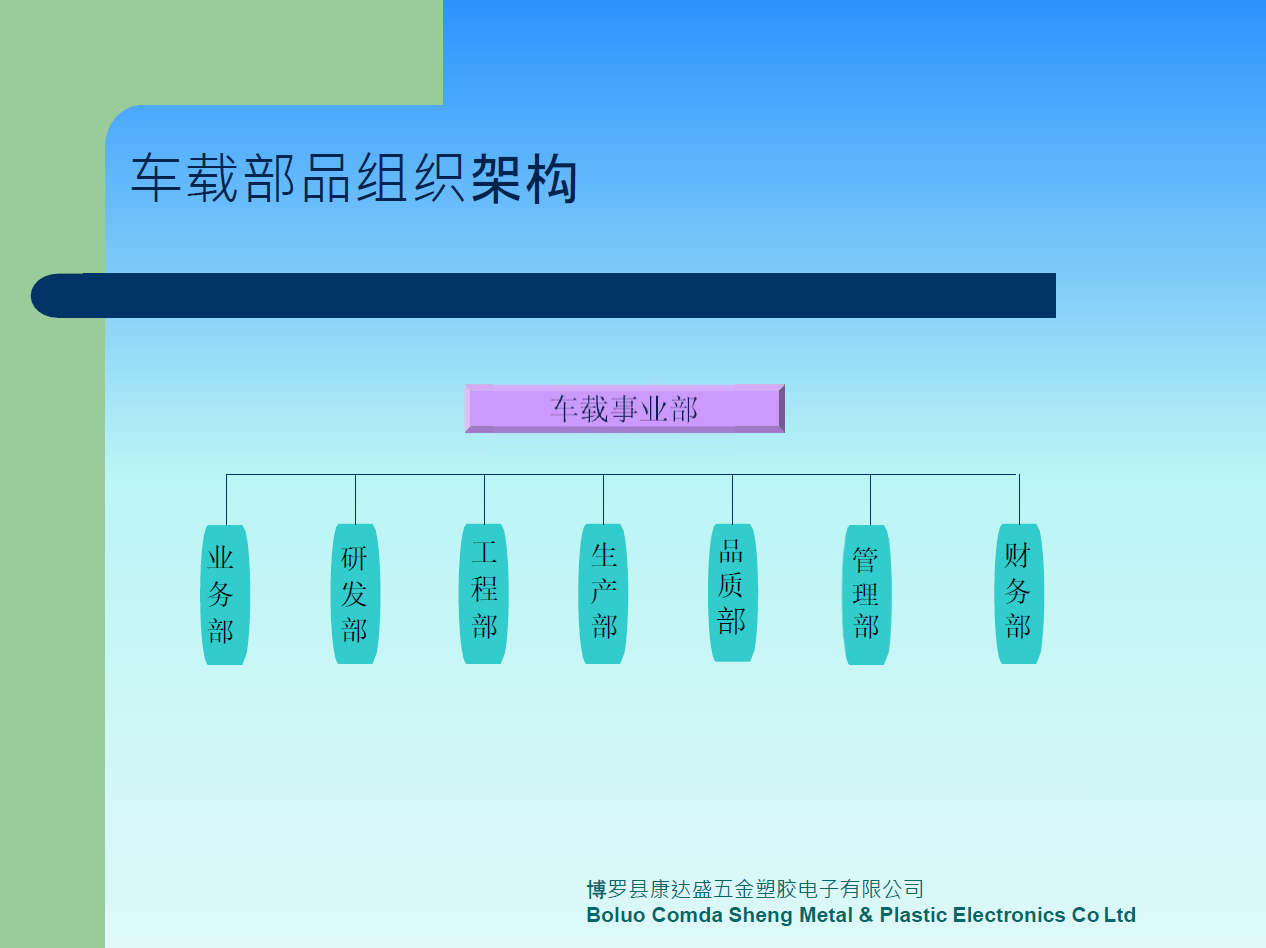 车载部品组织架构

车载事业部

业务部

研发部

工程部

生产部

品质部

管理部

财务部

博罗县康达盛五金塑胶电子有限公司
Boluo Comda Sheng Metal & Plastic Electronics Co Ltd